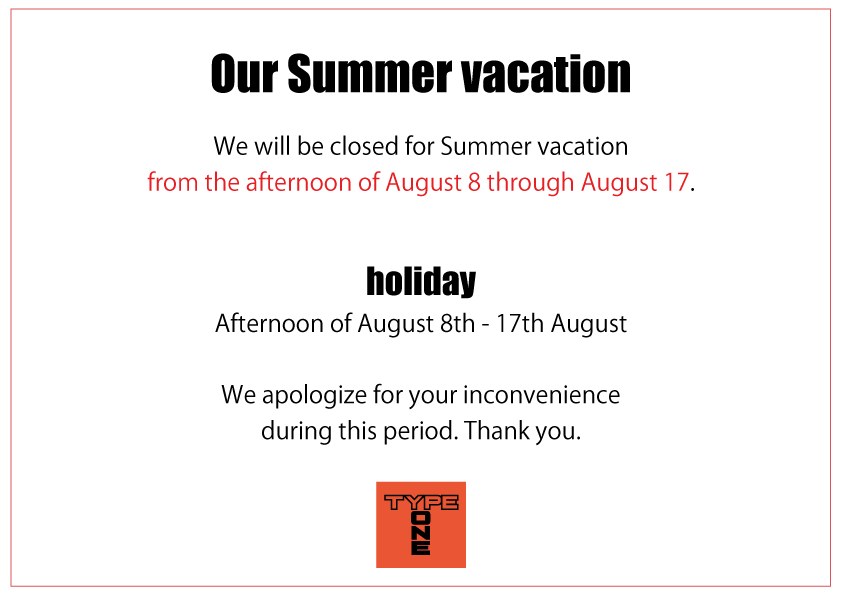 Our Summer vacation

We will be closed for Summer vacation
from the afternoon of August 8 through August 17.

holiday
Afternoon of August 8th - 17th August

We apologize for your inconvenience
during this period. Thank you.

TYPE
ONE